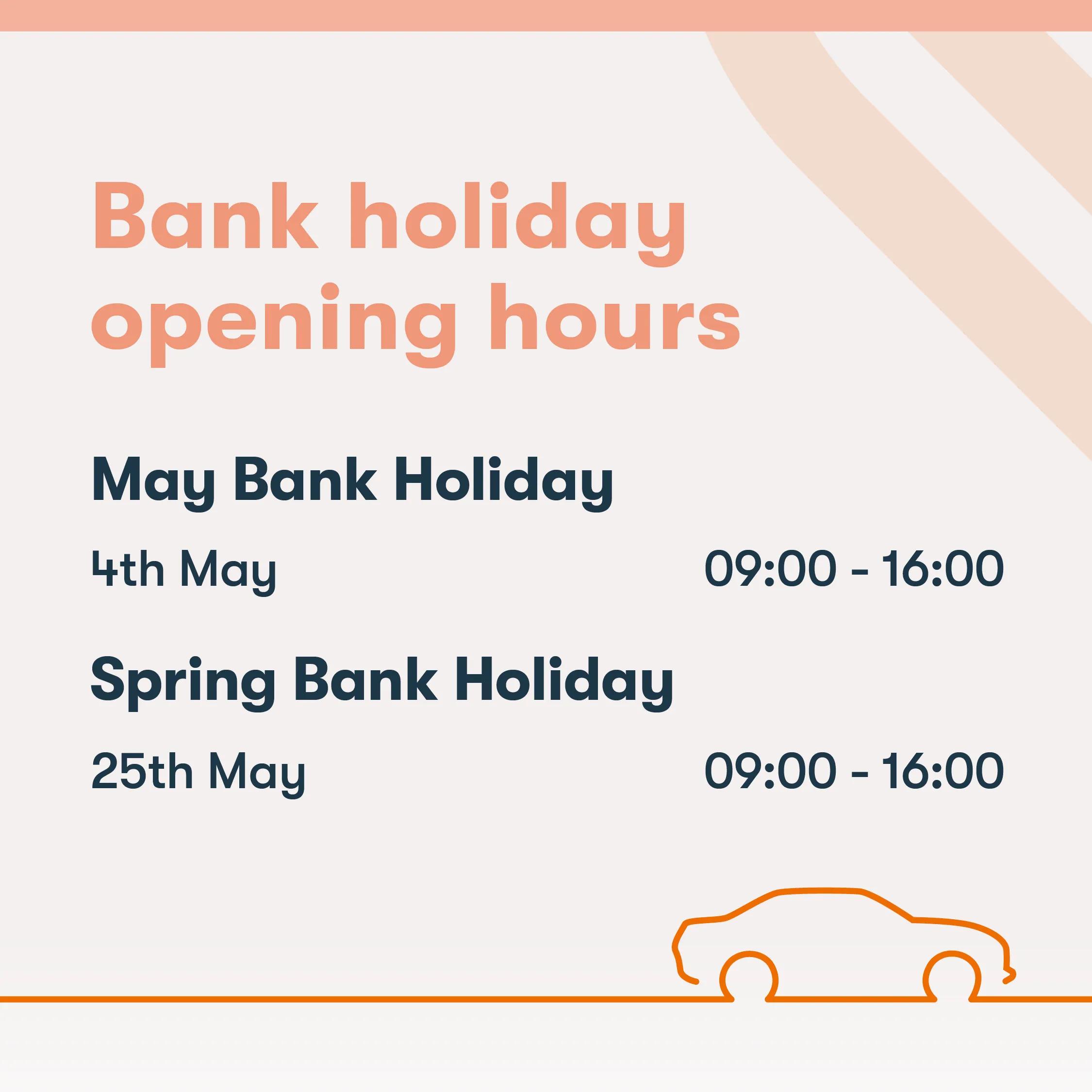 Bank holiday opening hours

May Bank Holiday

4th May 09:00 - 16:00

Spring Bank Holiday

25th May 09:00 - 16:00